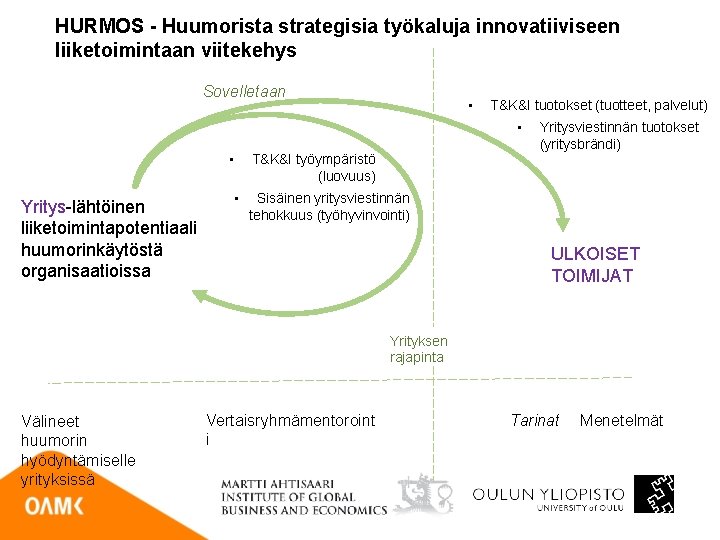 HURMOS - Huumorista strategisia työkaluja innovatiiviseen liiketoimintaan viitekehys

Sovelletaan

▪ T&K&I tuotokset (tuotteet, palvelut)

▪ Yritysviestinnän tuotokset (yritysbrändi)

▪ T&K&I työympäristö (luovuus)

▪ Sisäinen yritysviestinnän tehokkuus (työhyvinvointi)

Yritys-lähtöinen liiketoimintapotentiaali huumorinkäytöstä organisaatioissa

ULKOISET TOIMIJAT

Yrityksen rajapinta

Välineet huumorin hyödyntämiselle yrityksissä

Vertaisryhmämentorointi

Tarinat

Menetelmät

OAMK

MARTTI AHTISAARI INSTITUTE OF GLOBAL BUSINESS AND ECONOMICS

OULUN YLIOPISTO UNIVERSITY of OULU